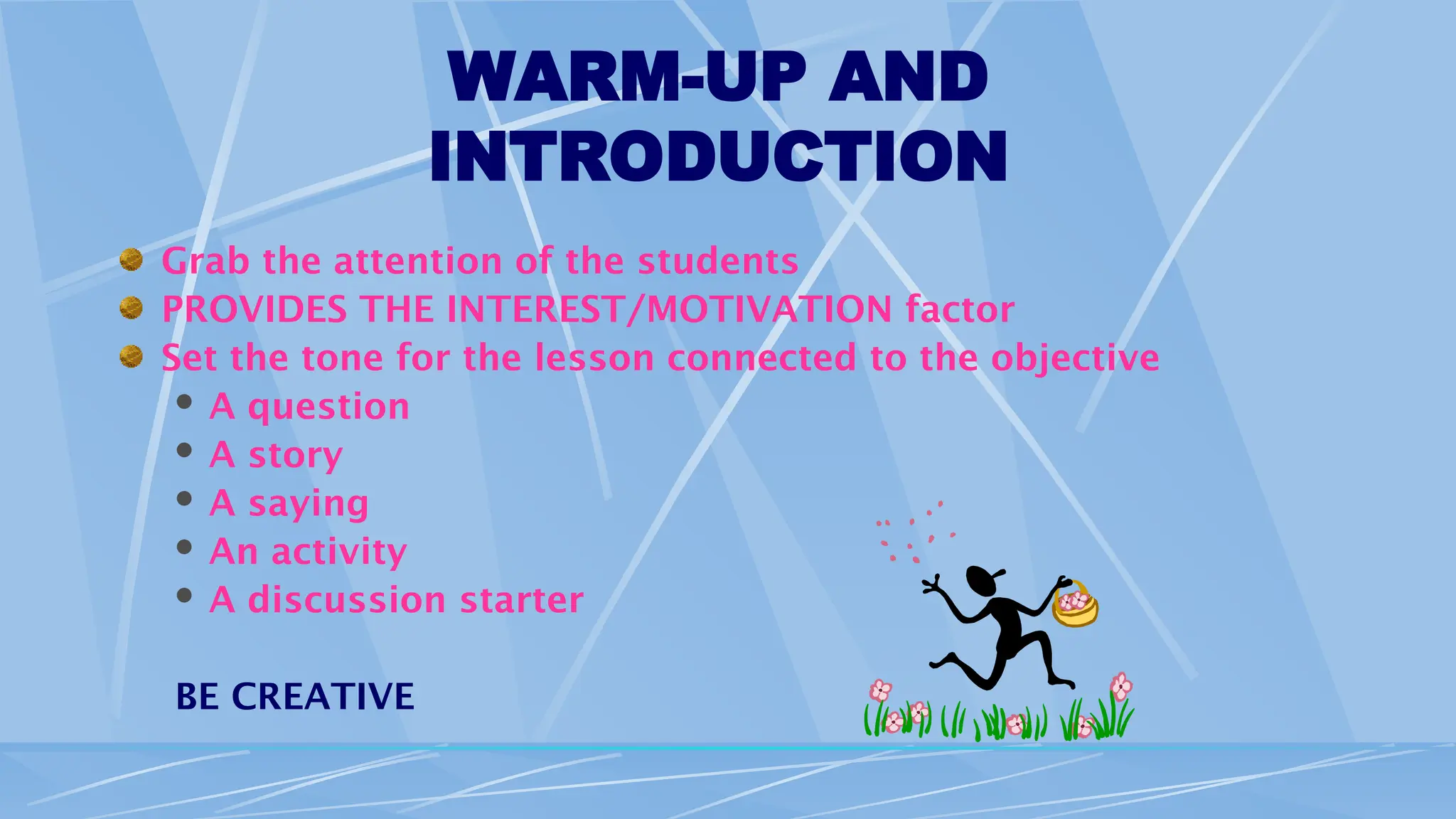 WARM-UP AND INTRODUCTION

- Grab the attention of the students
- PROVIDES THE INTEREST/MOTIVATION factor
- Set the tone for the lesson connected to the objective
  - A question
  - A story
  - A saying
  - An activity
  - A discussion starter

BE CREATIVE